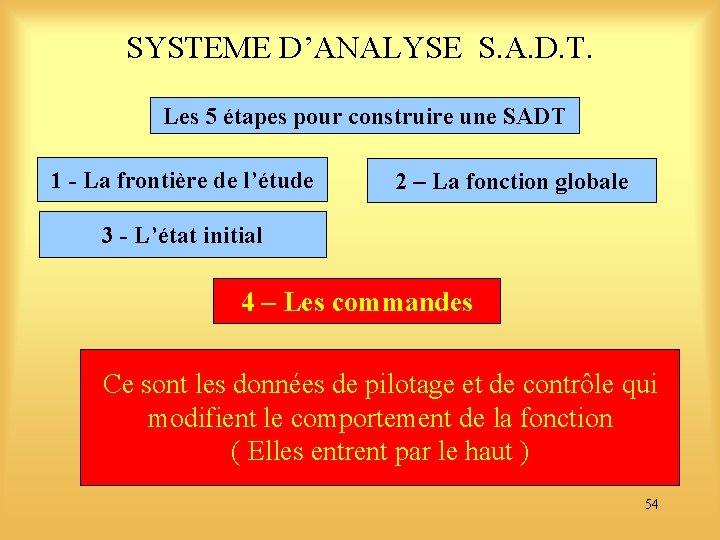 SYSTEME D'ANALYSE S.A.D.T.

Les 5 étapes pour construire une SADT

1 - La frontière de l'étude

2 – La fonction globale

3 - L'état initial

4 – Les commandes

Ce sont les données de pilotage et de contrôle qui modifient le comportement de la fonction ( Elles entrent par le haut )

54